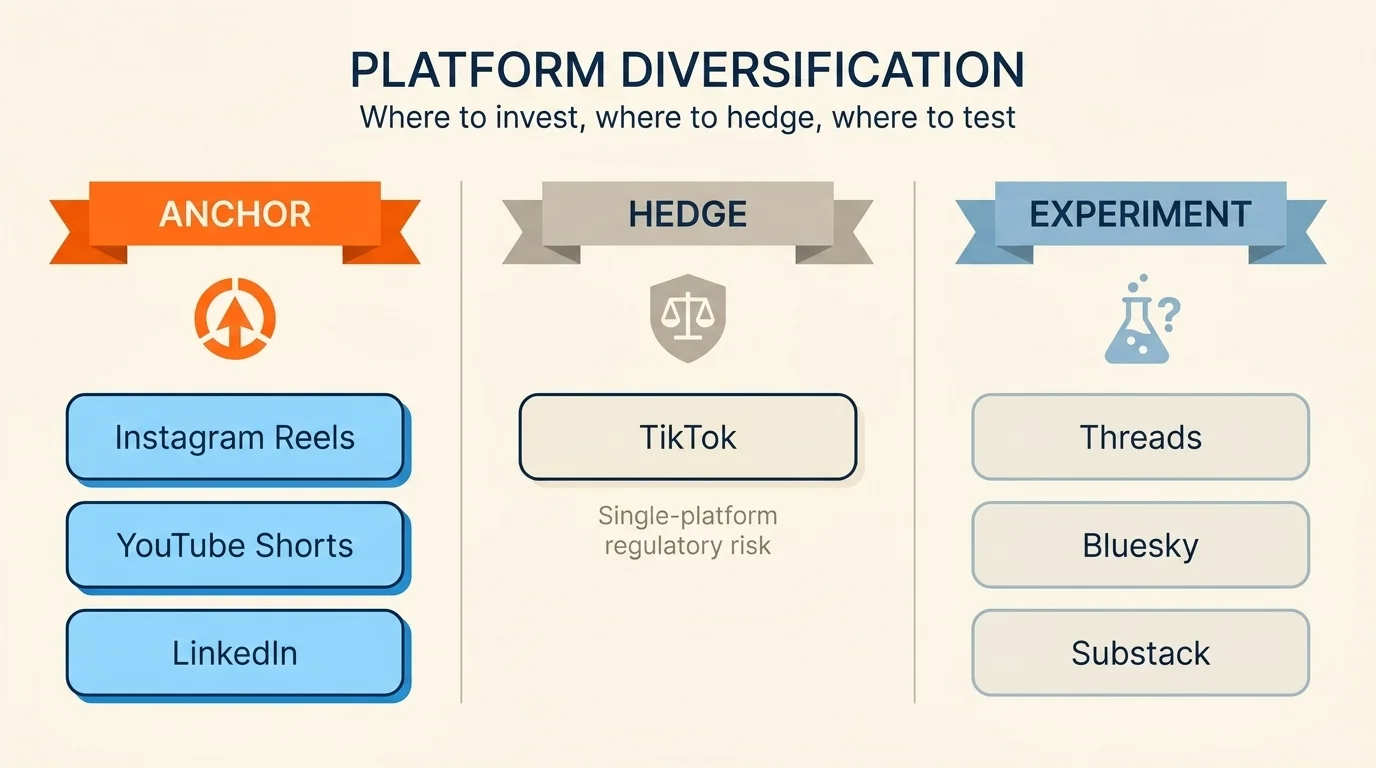 PLATFORM DIVERSIFICATION
Where to invest, where to hedge, where to test

ANCHOR

Instagram Reels

YouTube Shorts

LinkedIn

HEDGE

TikTok

Single-platform regulatory risk

EXPERIMENT

Threads

Bluesky

Substack